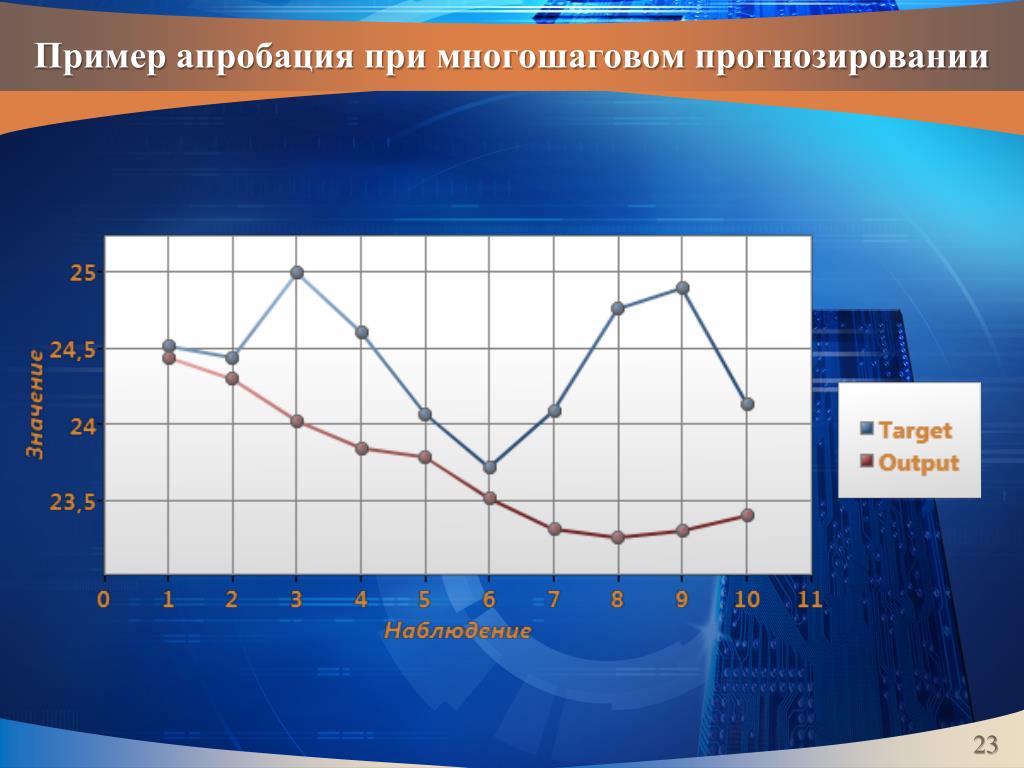 Пример апробация при многошаговом прогнозировании

25
24,5
24
23,5
Значение
0 1 2 3 4 5 6 7 8 9 10 11
Наблюдение

Target
Output

23